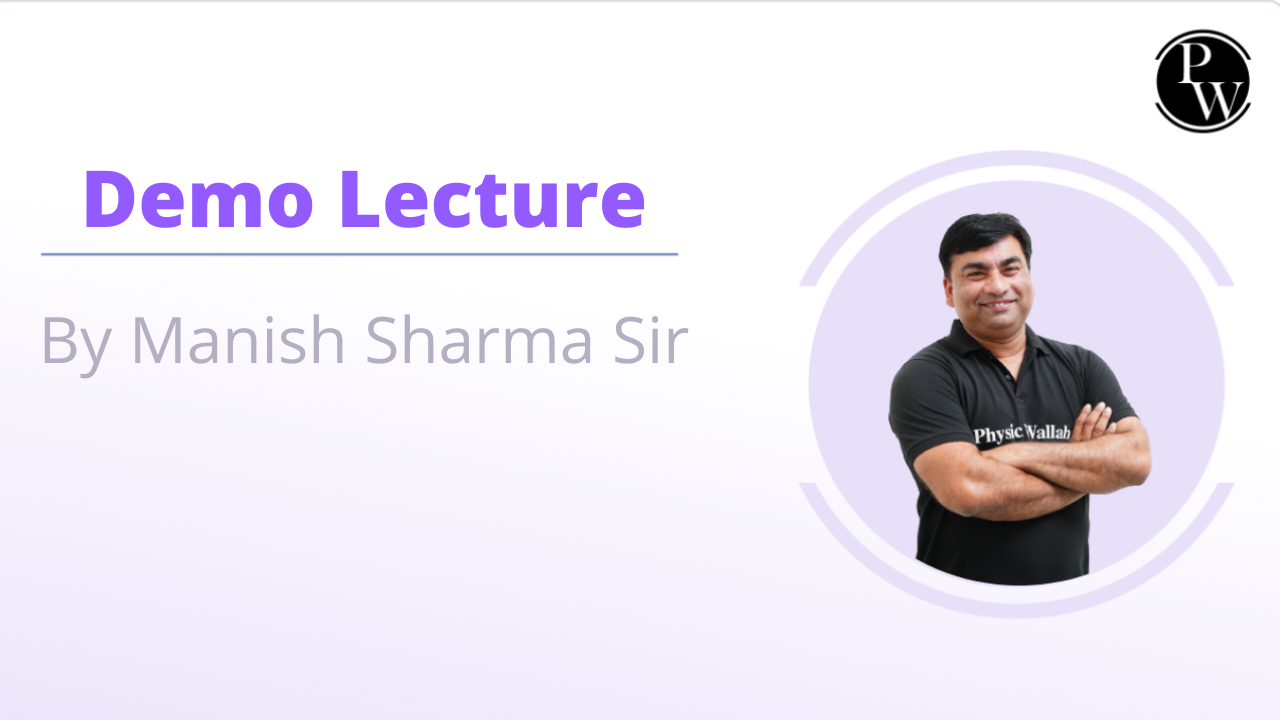 PW

Demo Lecture

By Manish Sharma Sir

Physic Wallah